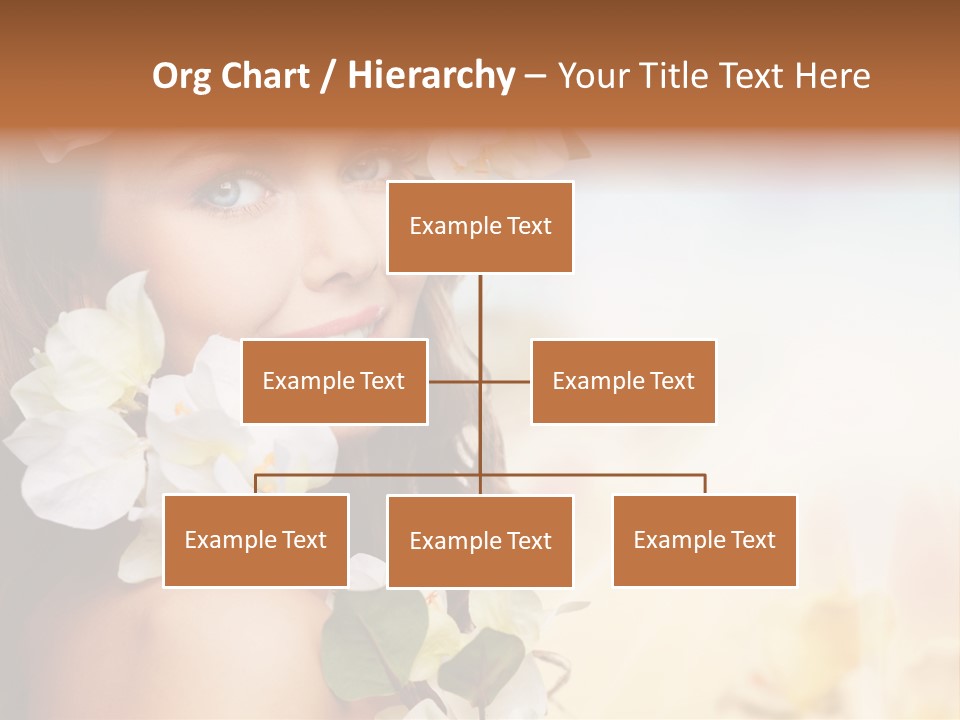 Org Chart / Hierarchy – Your Title Text Here

Example Text

Example Text

Example Text

Example Text

Example Text

Example Text